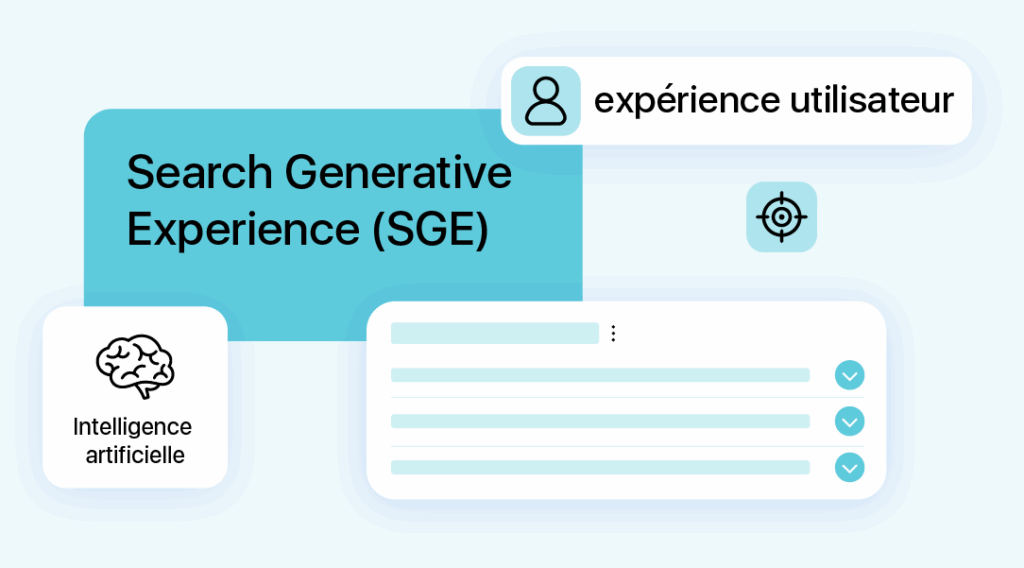 expérience utilisateur

Search Generative Experience (SGE)

Intelligence artificielle